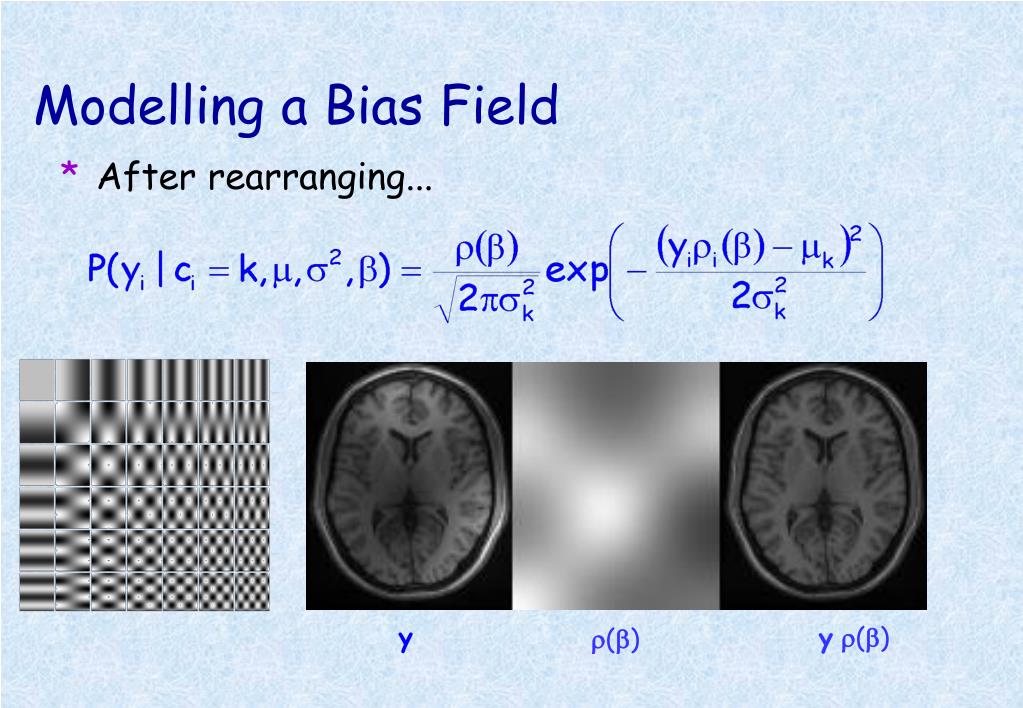 Modelling a Bias Field

* After rearranging...

$P(y_i \mid c_i = k, \mu, \sigma^2, \beta) = \frac{\rho(\beta)}{\sqrt{2\pi\sigma_k^2}} \exp\left(-\frac{(y_i\rho_i(\beta) - \mu_k)^2}{2\sigma_k^2}\right)$

y

$\rho(\beta)$

y $\rho(\beta)$